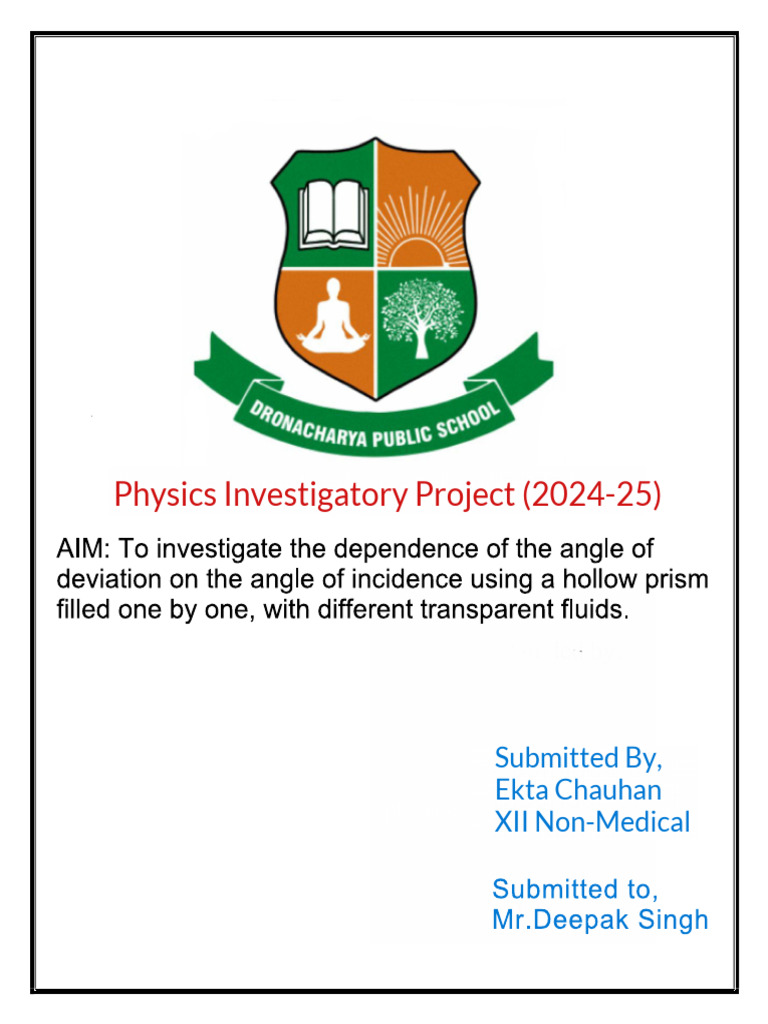 DRONACHARYA PUBLIC SCHOOL

Physics Investigatory Project (2024-25)

AIM: To investigate the dependence of the angle of deviation on the angle of incidence using a hollow prism filled one by one, with different transparent fluids.

Submitted By,
Ekta Chauhan
XII Non-Medical

Submitted to,
Mr.Deepak Singh